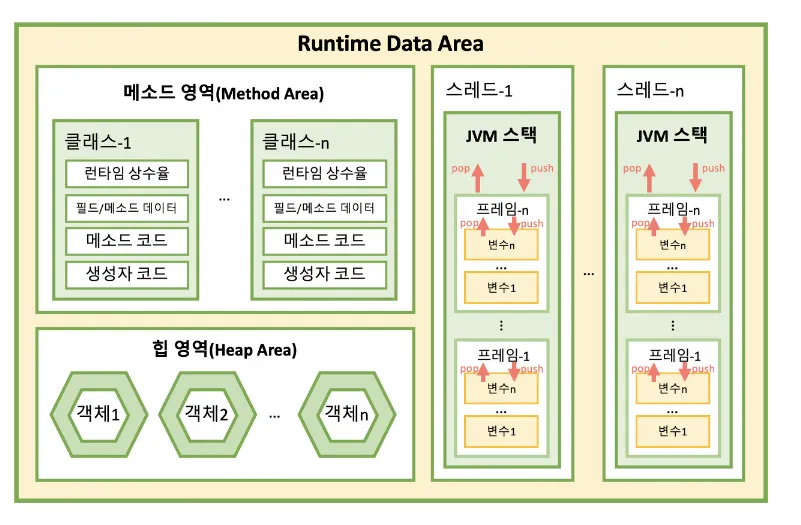 Runtime Data Area

메소드 영역(Method Area)

클래스-1
런타임 상수율
필드/메소드 데이터
메소드 코드
생성자 코드

...

클래스-n
런타임 상수율
필드/메소드 데이터
메소드 코드
생성자 코드

힙 영역(Heap Area)

객체1
객체2
...
객체n

스레드-1
JVM 스택
pop
push
프레임-n
pop
push
변수n
...
변수1
⋮
프레임-1
pop
push
변수n
...
변수1

...

스레드-n
JVM 스택
pop
push
프레임-n
pop
push
변수n
...
변수1
⋮
프레임-1
pop
push
변수n
...
변수1